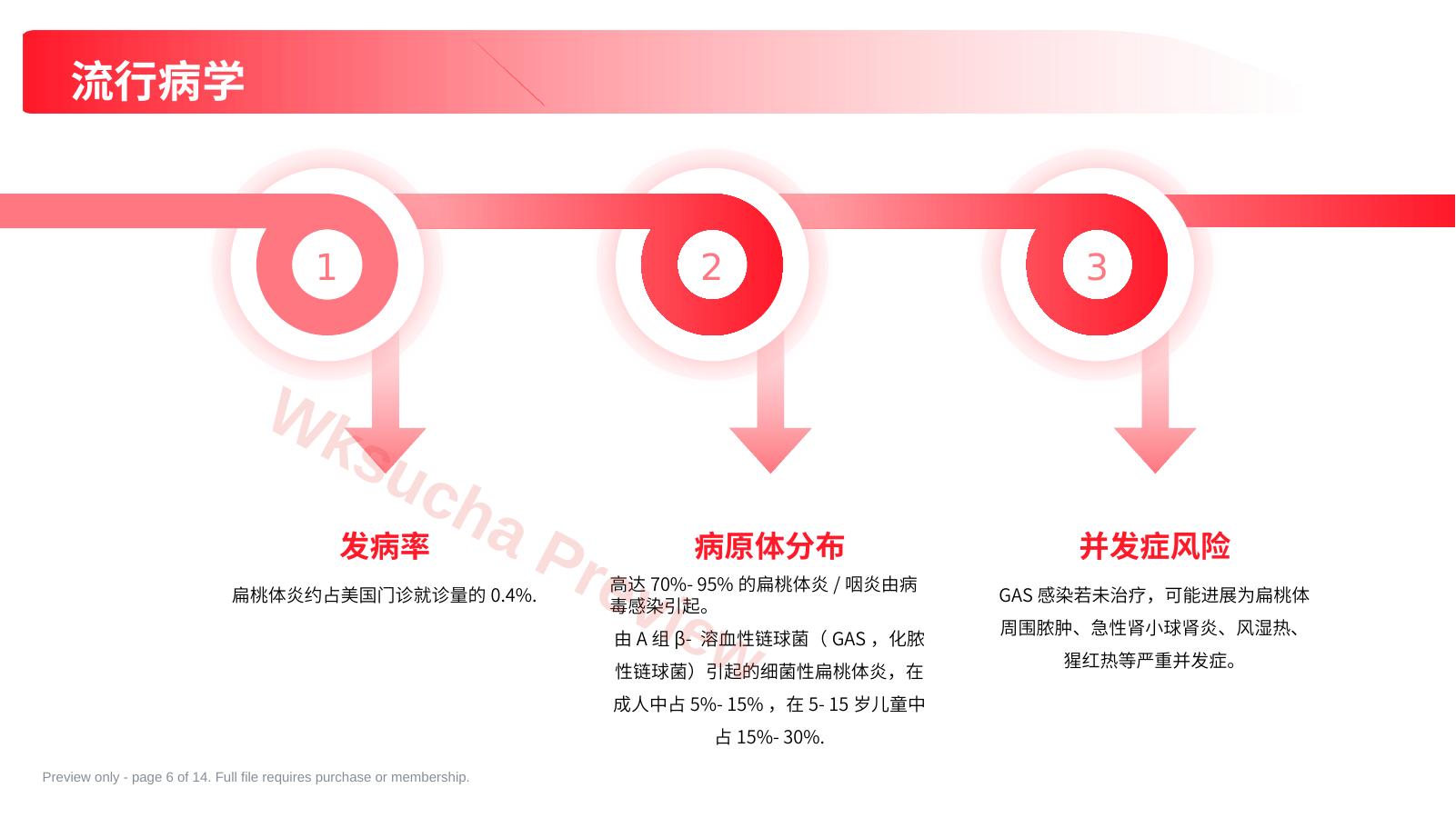 流行病学

1

2

3

发病率

扁桃体炎约占美国门诊就诊量的 0.4%.

病原体分布

高达 70%- 95% 的扁桃体炎 / 咽炎由病毒感染引起。

由 A 组 β- 溶血性链球菌（ GAS ，化脓性链球菌）引起的细菌性扁桃体炎，在成人中占 5%- 15% ，在 5- 15 岁儿童中占 15%- 30%.

并发症风险

GAS 感染若未治疗，可能进展为扁桃体周围脓肿、急性肾小球肾炎、风湿热、猩红热等严重并发症。

WkSucha Preview

Preview only - page 6 of 14. Full file requires purchase or membership.